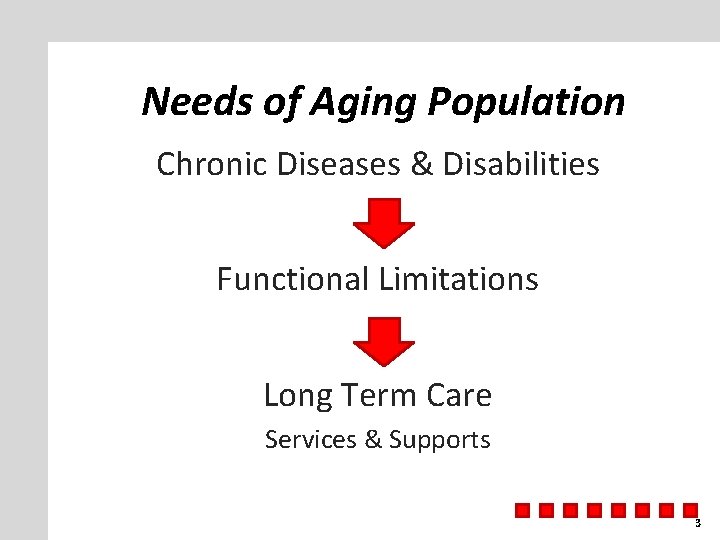 Needs of Aging Population

Chronic Diseases & Disabilities

Functional Limitations

Long Term Care

Services & Supports

3